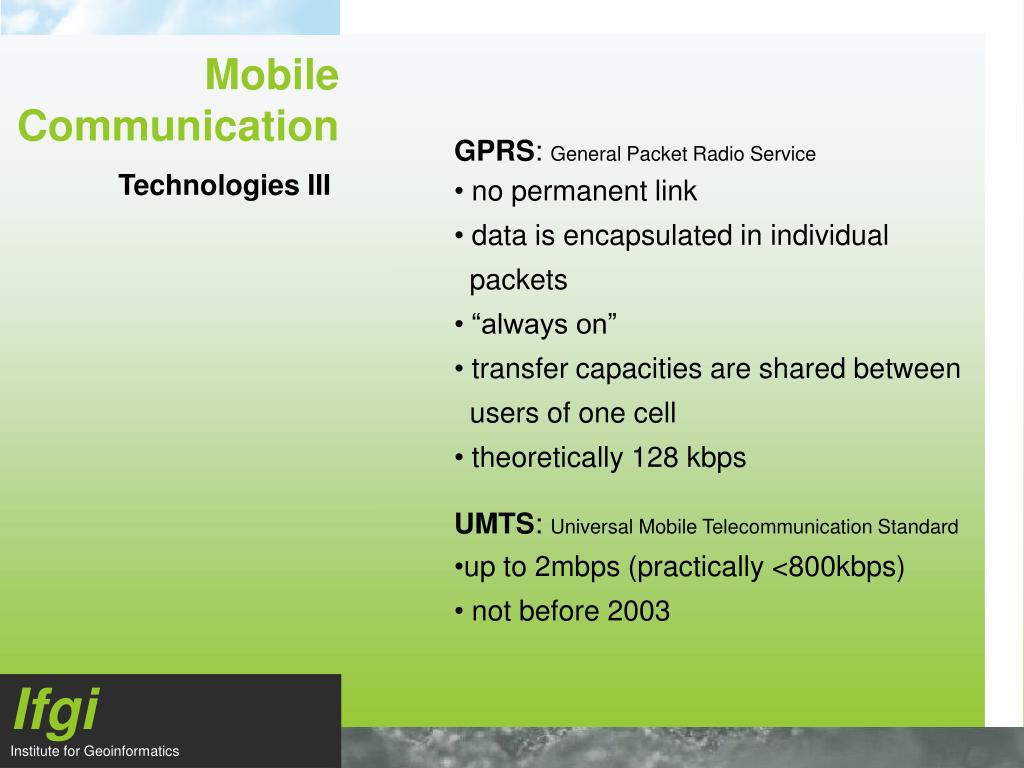 Mobile Communication

Technologies III

GPRS: General Packet Radio Service

• no permanent link

• data is encapsulated in individual packets

• “always on”

• transfer capacities are shared between users of one cell

• theoretically 128 kbps

UMTS: Universal Mobile Telecommunication Standard

•up to 2mbps (practically <800kbps)

• not before 2003

Ifgi

Institute for Geoinformatics